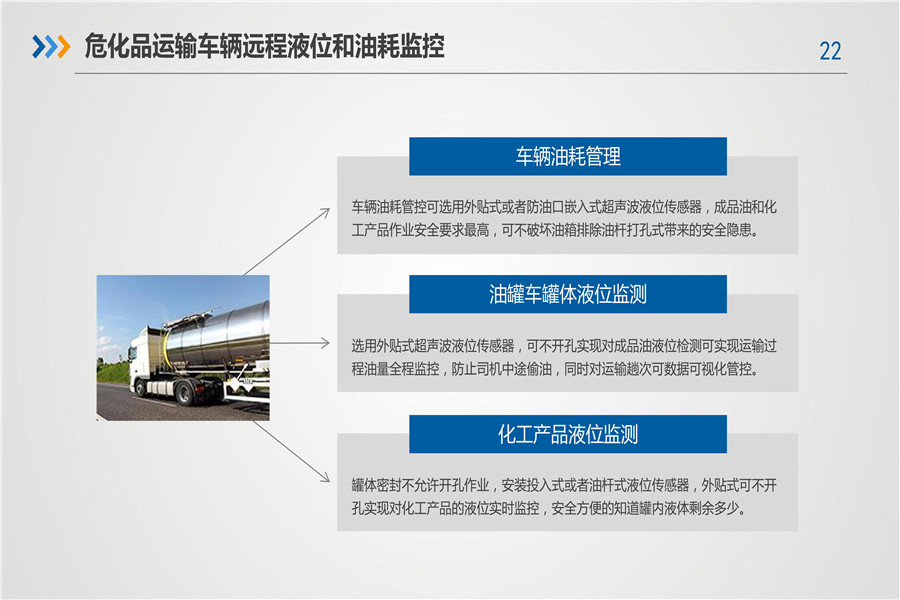 危化品运输车辆远程液位和油耗监控

22

车辆油耗管理

车辆油耗管控可选用外贴式或者防油口嵌入式超声波液位传感器，成品油和化工产品作业安全要求最高，可不破坏油箱排除油杆打孔式带来的安全隐患。

油罐车罐体液位监测

选用外贴式超声波液位传感器，可不开孔实现对成品油液位检测可实现运输过程油量全程监控，防止司机中途偷油，同时对运输趟次可数据可视化管控。

化工产品液位监测

罐体密封不允许开孔作业，安装投入式或者油杆式液位传感器，外贴式可不开孔实现对化工产品的液位实时监控，安全方便的知道罐内液体剩余多少。